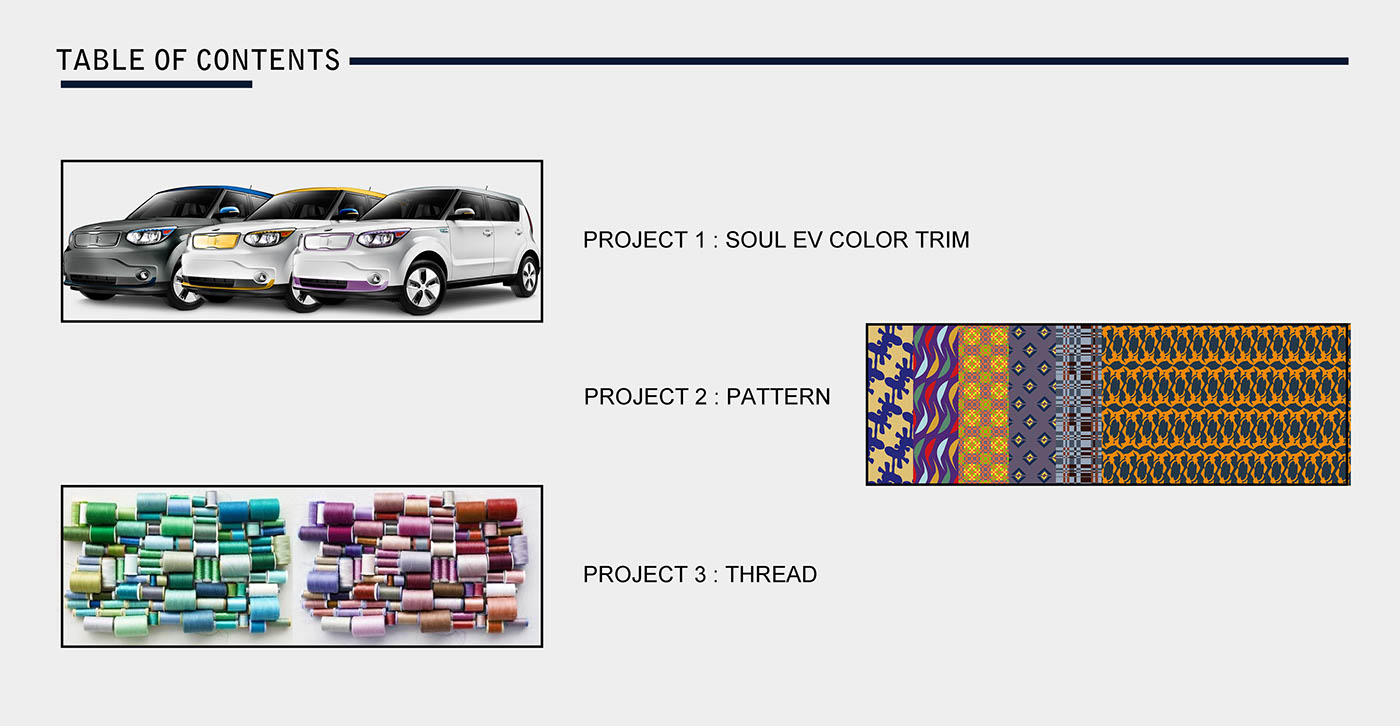 TABLE OF CONTENTS

PROJECT 1 : SOUL EV COLOR TRIM

PROJECT 2 : PATTERN

PROJECT 3 : THREAD